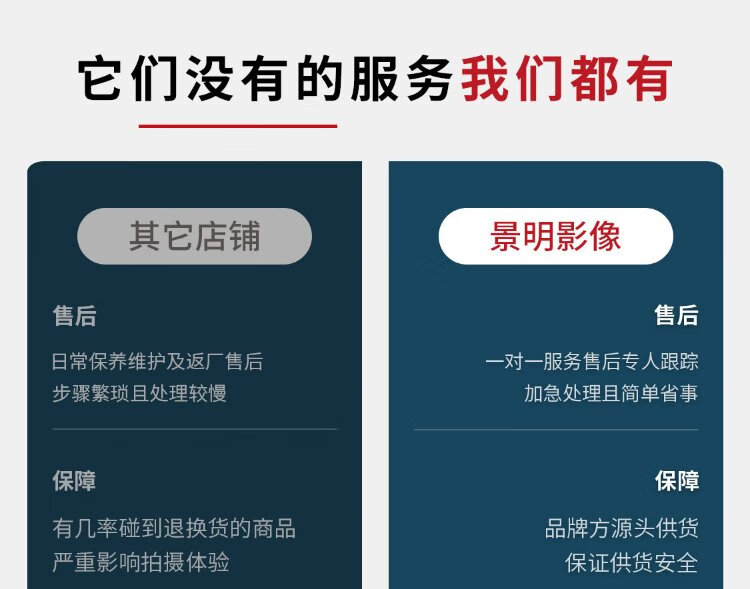 它们没有的服务我们都有

其它店铺

售后

日常保养维护及返厂售后
步骤繁琐且处理较慢

保障

有几率碰到退换货的商品
严重影响拍摄体验

景明影像

售后

一对一服务售后专人跟踪
加急处理且简单省事

保障

品牌方源头供货
保证供货安全